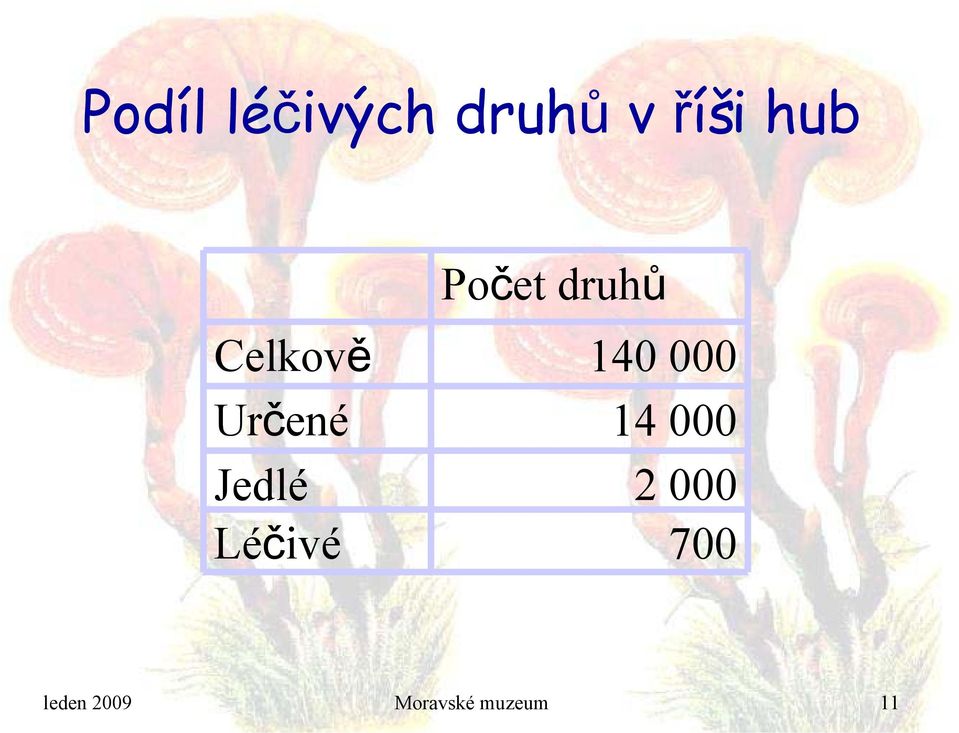 Podíl léčivých druhů v říši hub

| | Počet druhů |
|---|---|
| Celkově | 140 000 |
| Určené | 14 000 |
| Jedlé | 2 000 |
| Léčivé | 700 |

leden 2009

Moravské muzeum

11